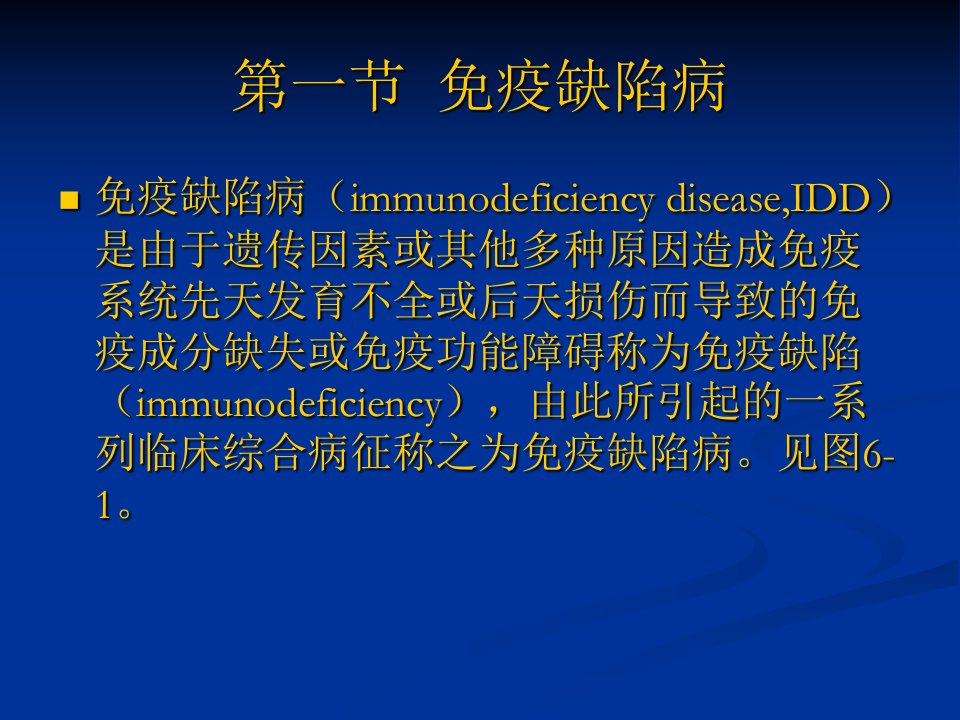 第一节 免疫缺陷病

免疫缺陷病（immunodeficiency disease,IDD）是由于遗传因素或其他多种原因造成免疫系统先天发育不全或后天损伤而导致的免疫成分缺失或免疫功能障碍称为免疫缺陷（immunodeficiency），由此所引起的一系列临床综合病征称之为免疫缺陷病。见图6-1。